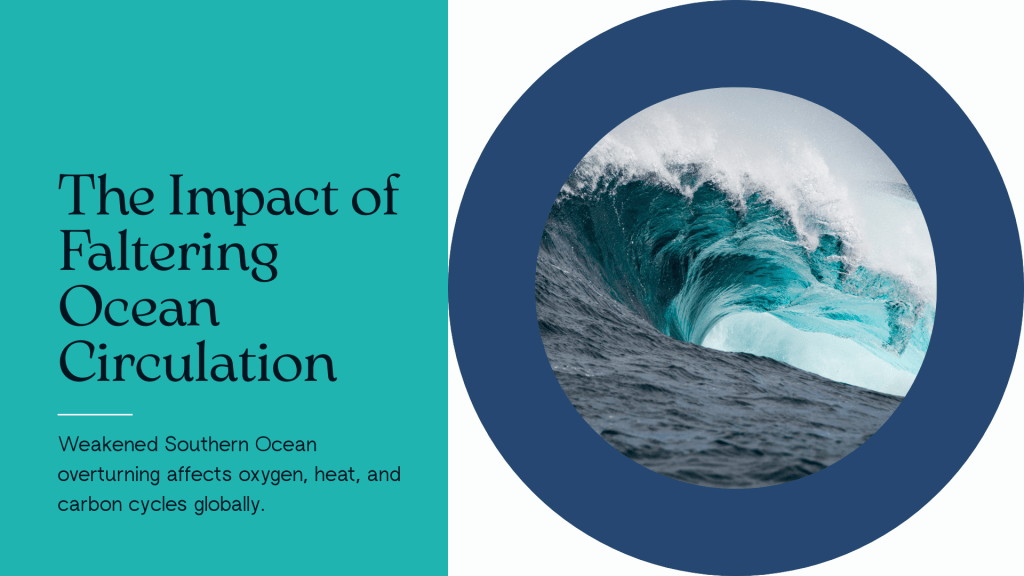 The Impact of Faltering Ocean Circulation

Weakened Southern Ocean overturning affects oxygen, heat, and carbon cycles globally.